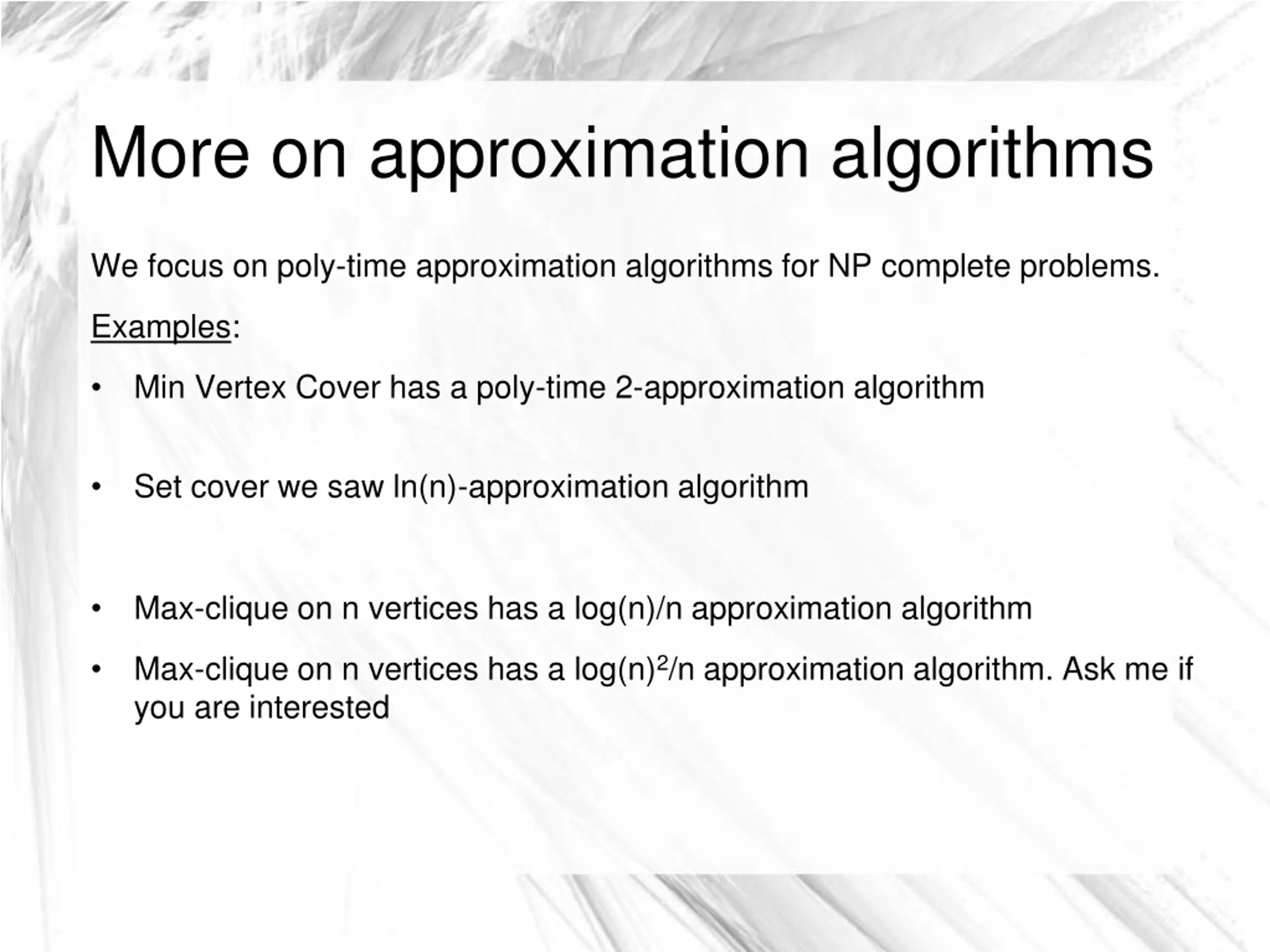 More on approximation algorithms

We focus on poly-time approximation algorithms for NP complete problems.

Examples:

• Min Vertex Cover has a poly-time 2-approximation algorithm

• Set cover we saw ln(n)-approximation algorithm

• Max-clique on n vertices has a log(n)/n approximation algorithm

• Max-clique on n vertices has a $\log(n)^2/n$ approximation algorithm. Ask me if you are interested